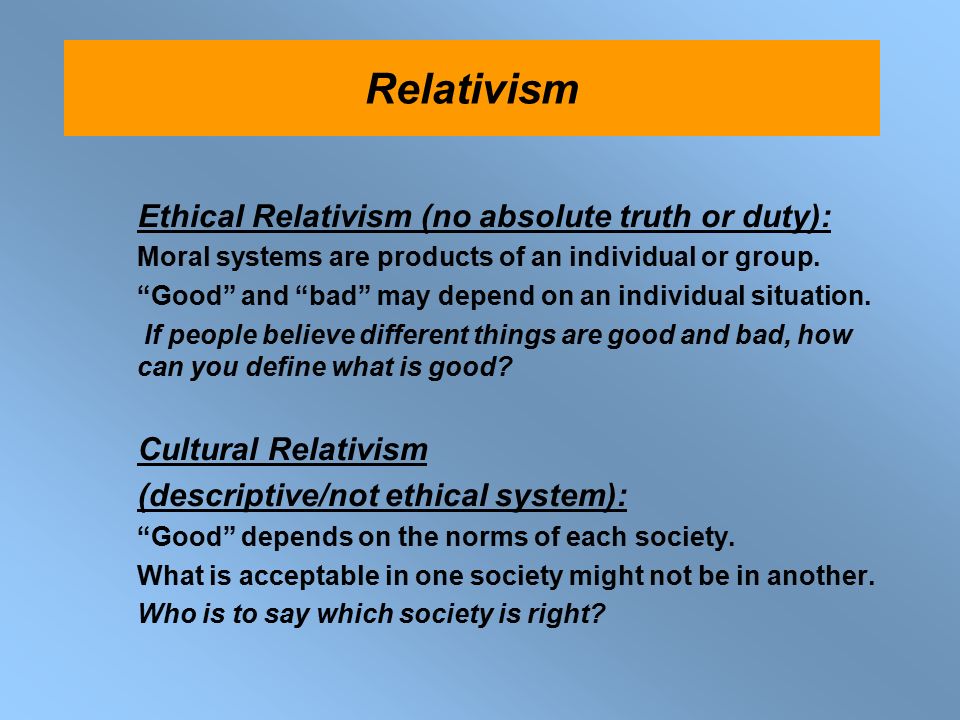 Relativism

Ethical Relativism (no absolute truth or duty):

Moral systems are products of an individual or group.

“Good” and “bad” may depend on an individual situation.

If people believe different things are good and bad, how can you define what is good?

Cultural Relativism

(descriptive/not ethical system):

“Good” depends on the norms of each society.

What is acceptable in one society might not be in another.

Who is to say which society is right?